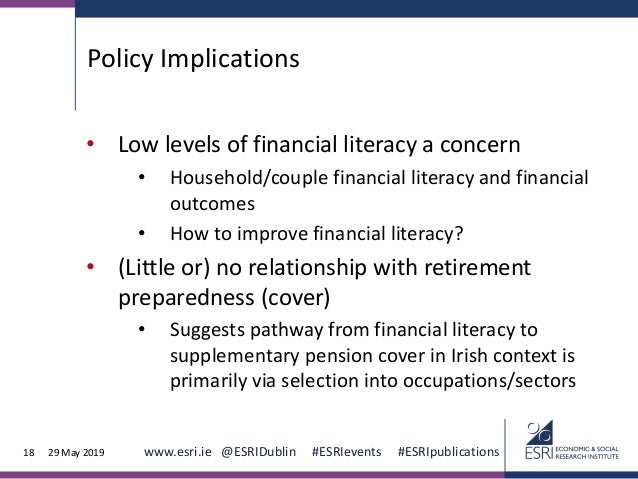 Policy Implications

• Low levels of financial literacy a concern
 • Household/couple financial literacy and financial outcomes
 • How to improve financial literacy?
• (Little or) no relationship with retirement preparedness (cover)
 • Suggests pathway from financial literacy to supplementary pension cover in Irish context is primarily via selection into occupations/sectors

18 29 May 2019 www.esri.ie @ESRIDublin #ESRIevents #ESRIpublications

ESRI ECONOMIC & SOCIAL RESEARCH INSTITUTE